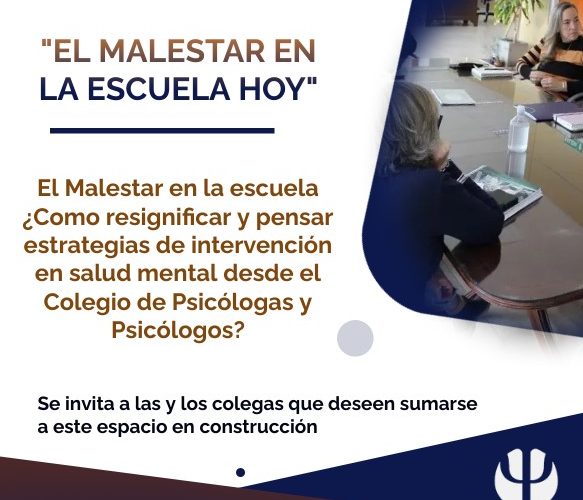 "EL MALESTAR EN LA ESCUELA HOY"

El Malestar en la escuela ¿Como resignificar y pensar estrategias de intervención en salud mental desde el Colegio de Psicólogas y Psicólogos?

Se invita a las y los colegas que deseen sumarse a este espacio en construcción